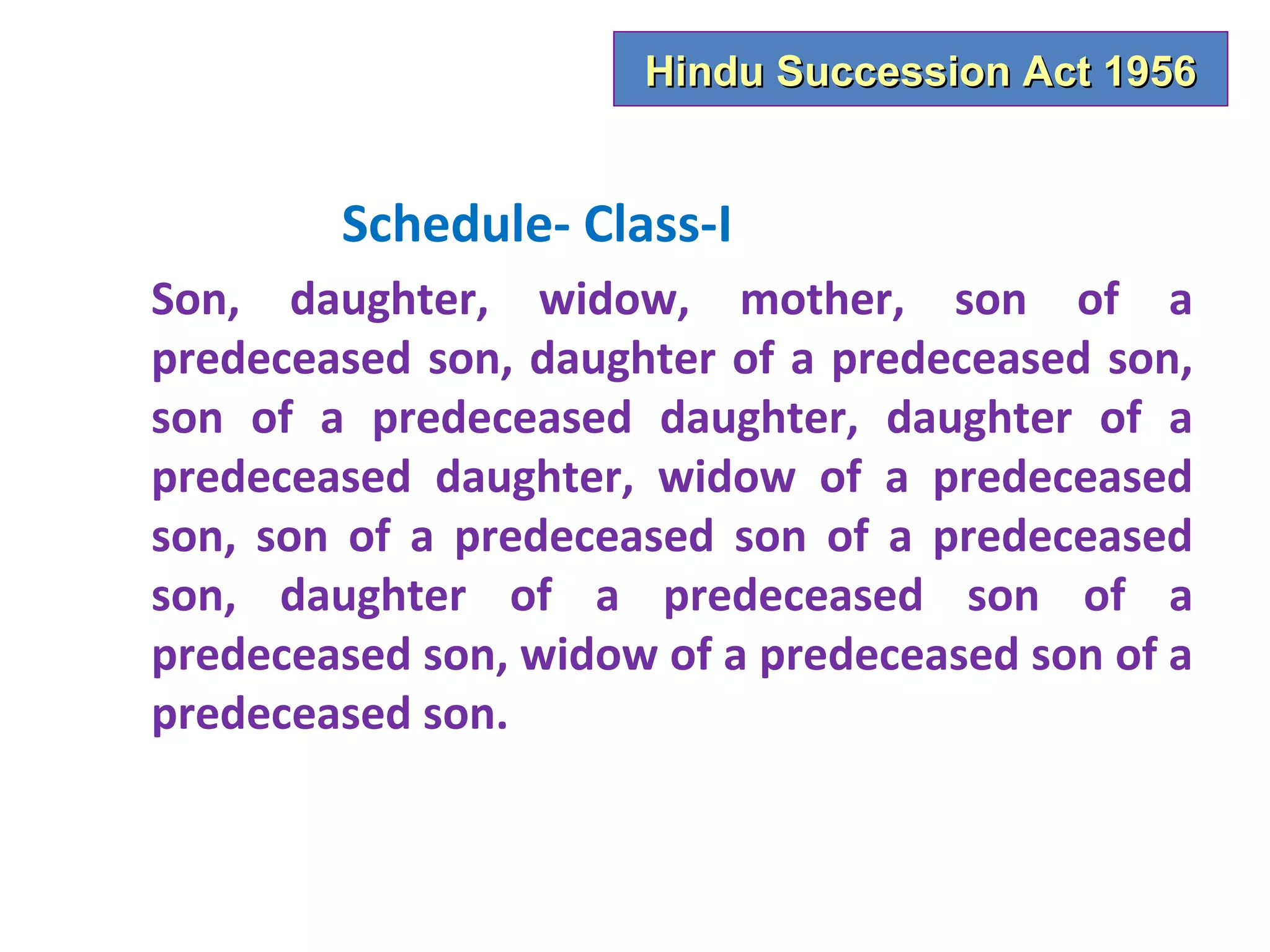 Hindu Succession Act 1956

Schedule- Class-I

Son, daughter, widow, mother, son of a predeceased son, daughter of a predeceased son, son of a predeceased daughter, daughter of a predeceased daughter, widow of a predeceased son, son of a predeceased son of a predeceased son, daughter of a predeceased son of a predeceased son, widow of a predeceased son of a predeceased son.